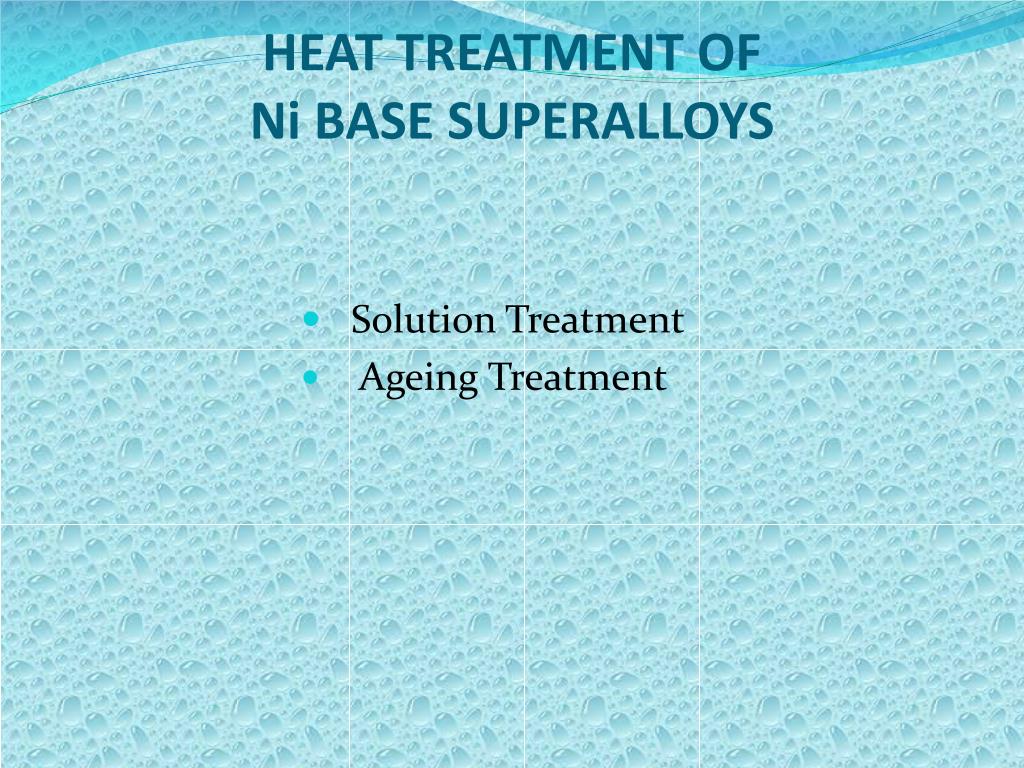 HEAT TREATMENT OF
Ni BASE SUPERALLOYS

- Solution Treatment
- Ageing Treatment